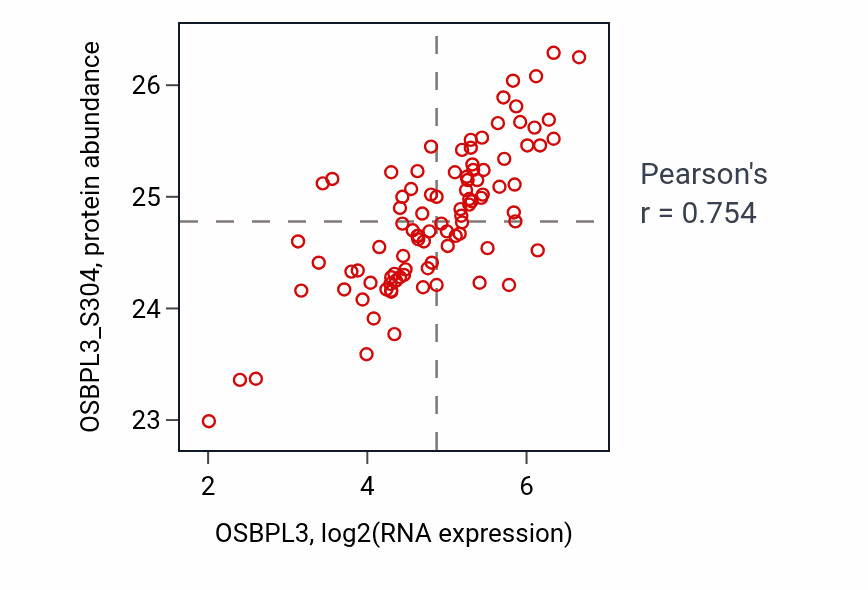 OSBPL3_S304, protein abundance

26
25
24
23

2
4
6

OSBPL3, log2(RNA expression)

Pearson's
r = 0.754